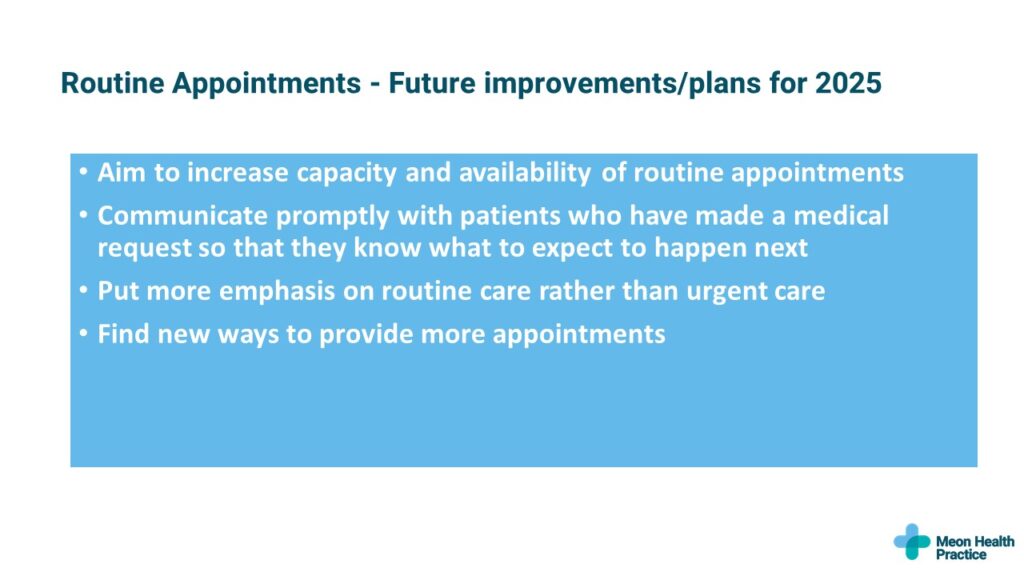 Routine Appointments - Future improvements/plans for 2025

• Aim to increase capacity and availability of routine appointments
• Communicate promptly with patients who have made a medical request so that they know what to expect to happen next
• Put more emphasis on routine care rather than urgent care
• Find new ways to provide more appointments

Meon Health Practice